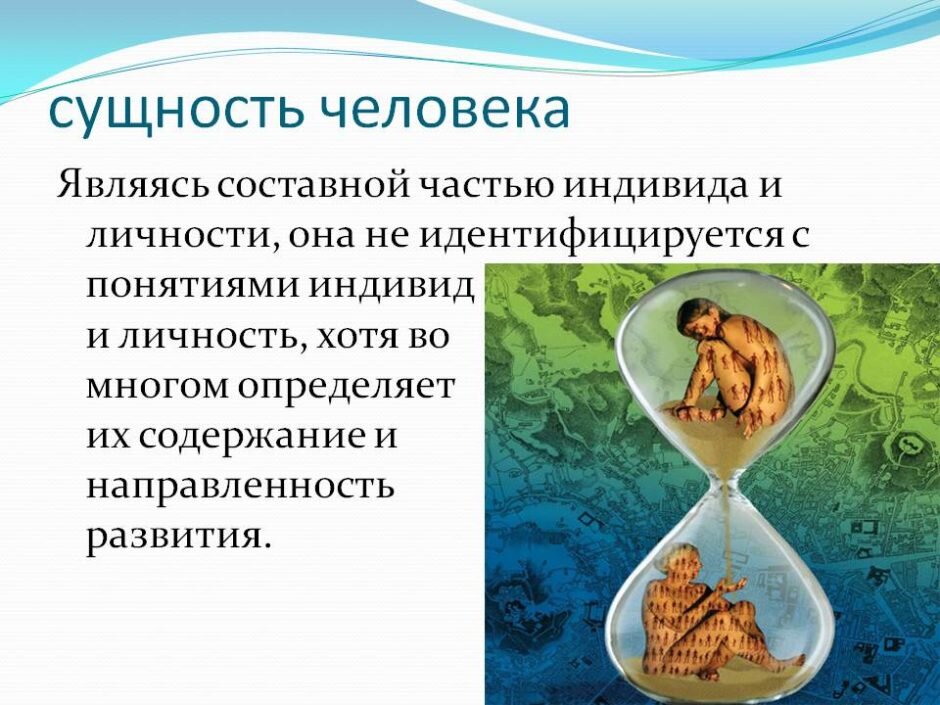 сущность человека

Являясь составной частью индивида и личности, она не идентифицируется с понятиями индивид и личность, хотя во многом определяет их содержание и направленность развития.